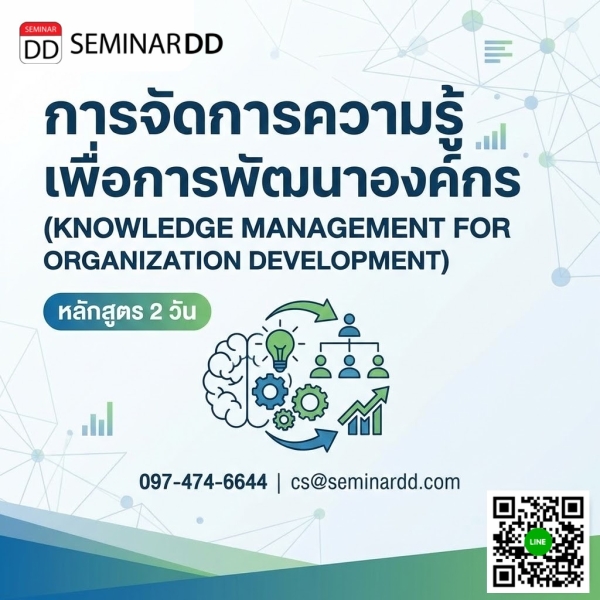 SEMINAR DD SEMINARDD

การจัดการความรู้
เพื่อการพัฒนาองค์กร
(KNOWLEDGE MANAGEMENT FOR ORGANIZATION DEVELOPMENT)

หลักสูตร 2 วัน

097-474-6644 | cs@seminardd.com

LINE